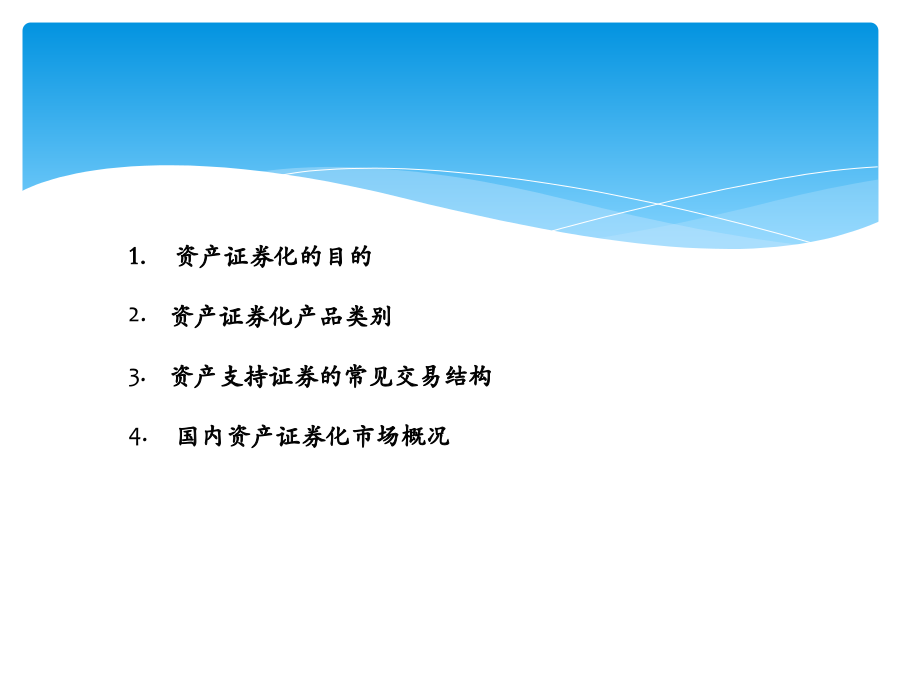 1. 资产证券化的目的

2. 资产证券化产品类别

3. 资产支持证券的常见交易结构

4. 国内资产证券化市场概况